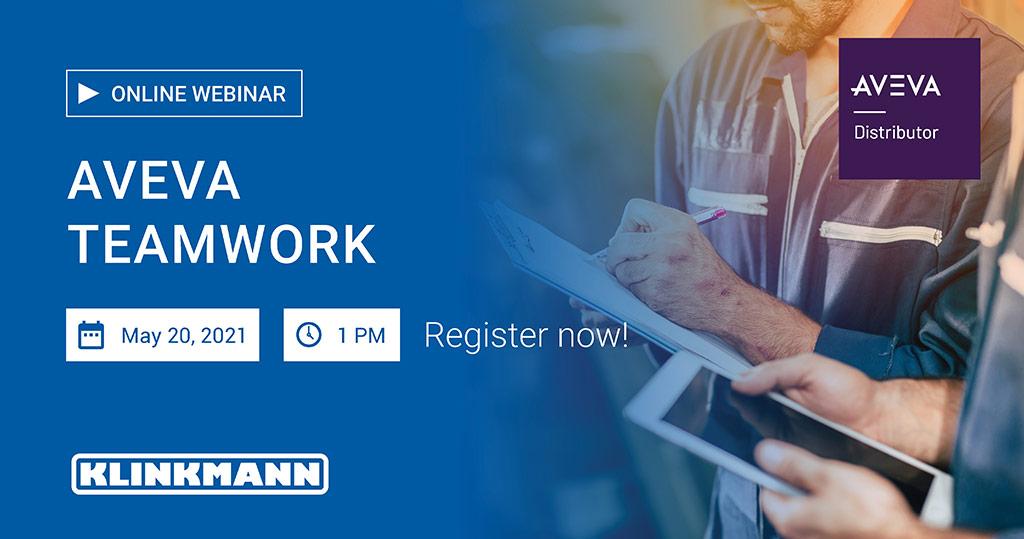 ONLINE WEBINAR

AVEVA TEAMWORK

May 20, 2021

1 PM

Register now!

AVEVA
Distributor

KLINKMANN